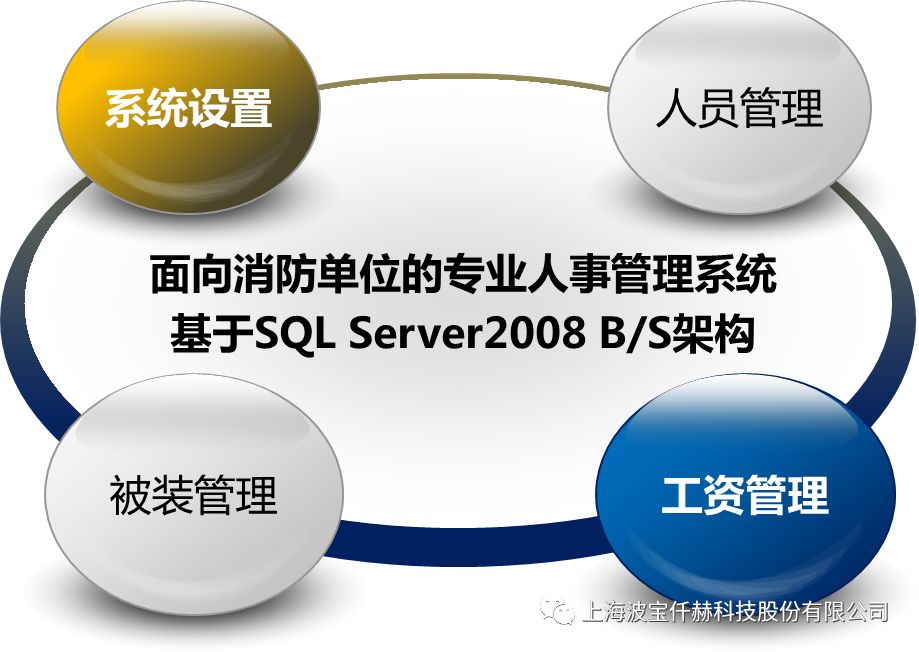 系统设置

人员管理

面向消防单位的专业人事管理系统
基于SQL Server2008 B/S架构

被装管理

工资管理

上海波宝仟赫科技股份有限公司